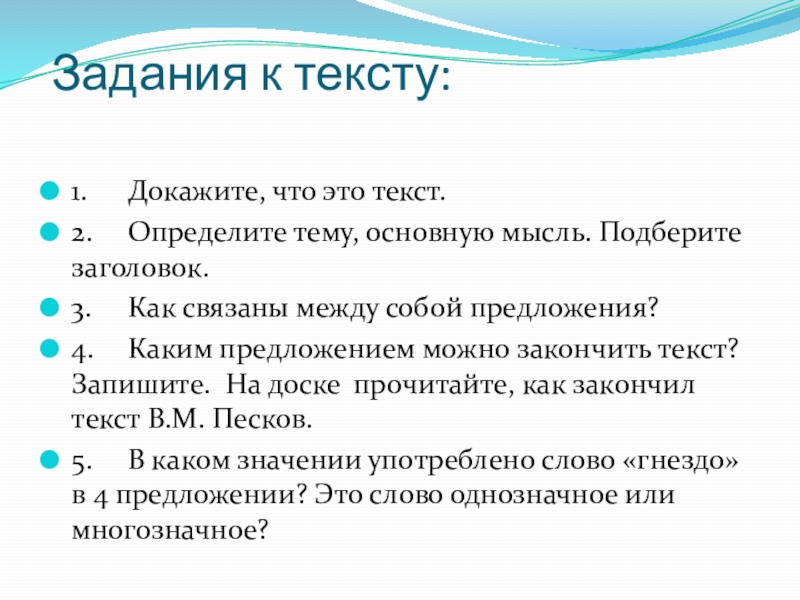 Задания к тексту:

1. Докажите, что это текст.

2. Определите тему, основную мысль. Подберите заголовок.

3. Как связаны между собой предложения?

4. Каким предложением можно закончить текст? Запишите. На доске прочитайте, как закончил текст В.М. Песков.

5. В каком значении употреблено слово «гнездо» в 4 предложении? Это слово однозначное или многозначное?